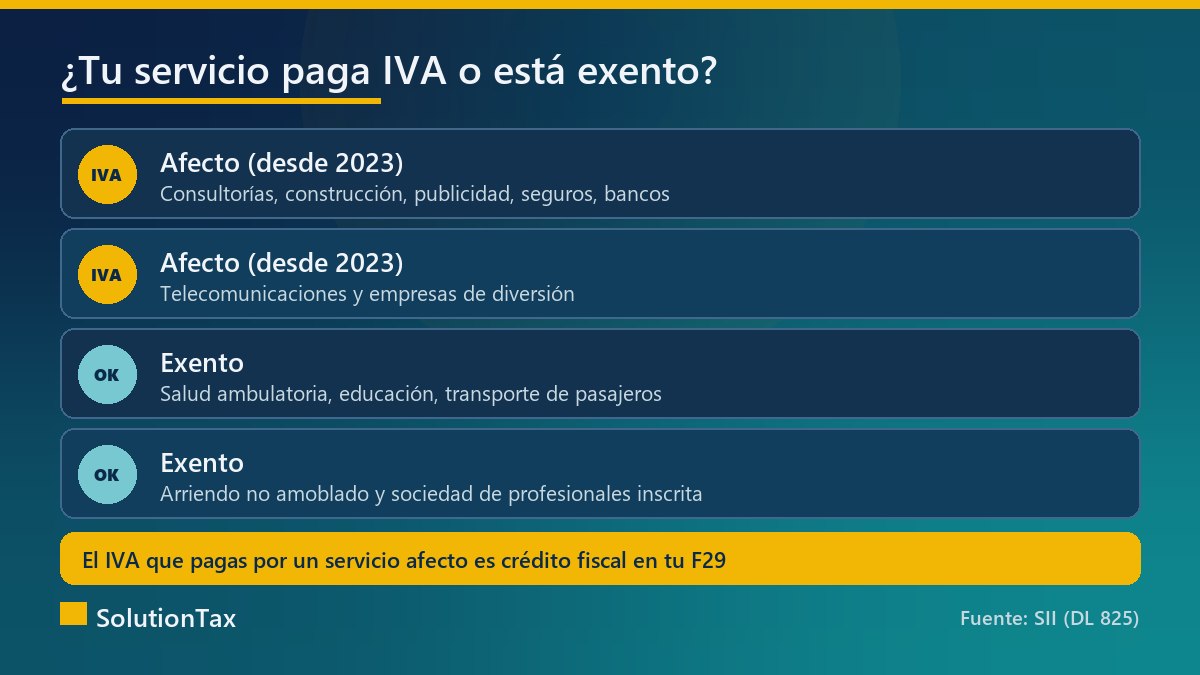 ¿Tu servicio paga IVA o está exento?

IVA
Afecto (desde 2023)
Consultorías, construcción, publicidad, seguros, bancos

IVA
Afecto (desde 2023)
Telecomunicaciones y empresas de diversión

OK
Exento
Salud ambulatoria, educación, transporte de pasajeros

OK
Exento
Arriendo no amoblado y sociedad de profesionales inscrita

El IVA que pagas por un servicio afecto es crédito fiscal en tu F29

SolutionTax

Fuente: SII (DL 825)